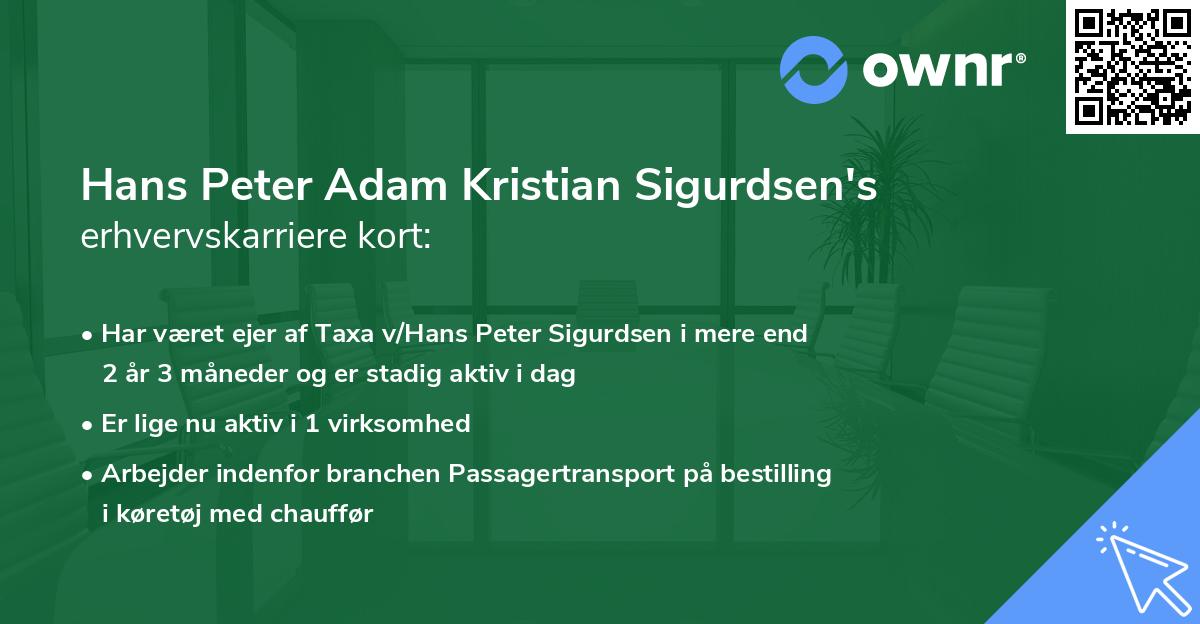 ownr®

Hans Peter Adam Kristian Sigurdsen's erhvervskarriere kort:

• Har været ejer af Taxa v/Hans Peter Sigurdsen i mere end 2 år 3 måneder og er stadig aktiv i dag

• Er lige nu aktiv i 1 virksomhed

• Arbejder indenfor branchen Passagertransport på bestilling i køretøj med chauffør